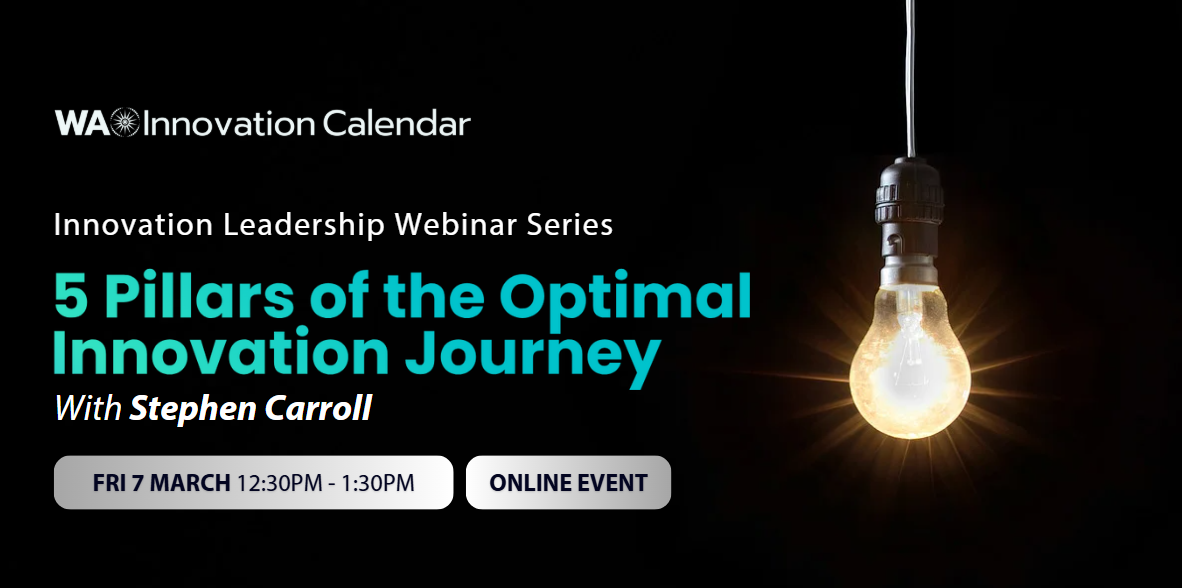 WA Innovation Calendar

Innovation Leadership Webinar Series

5 Pillars of the Optimal Innovation Journey

With Stephen Carroll

FRI 7 MARCH 12:30PM - 1:30PM

ONLINE EVENT